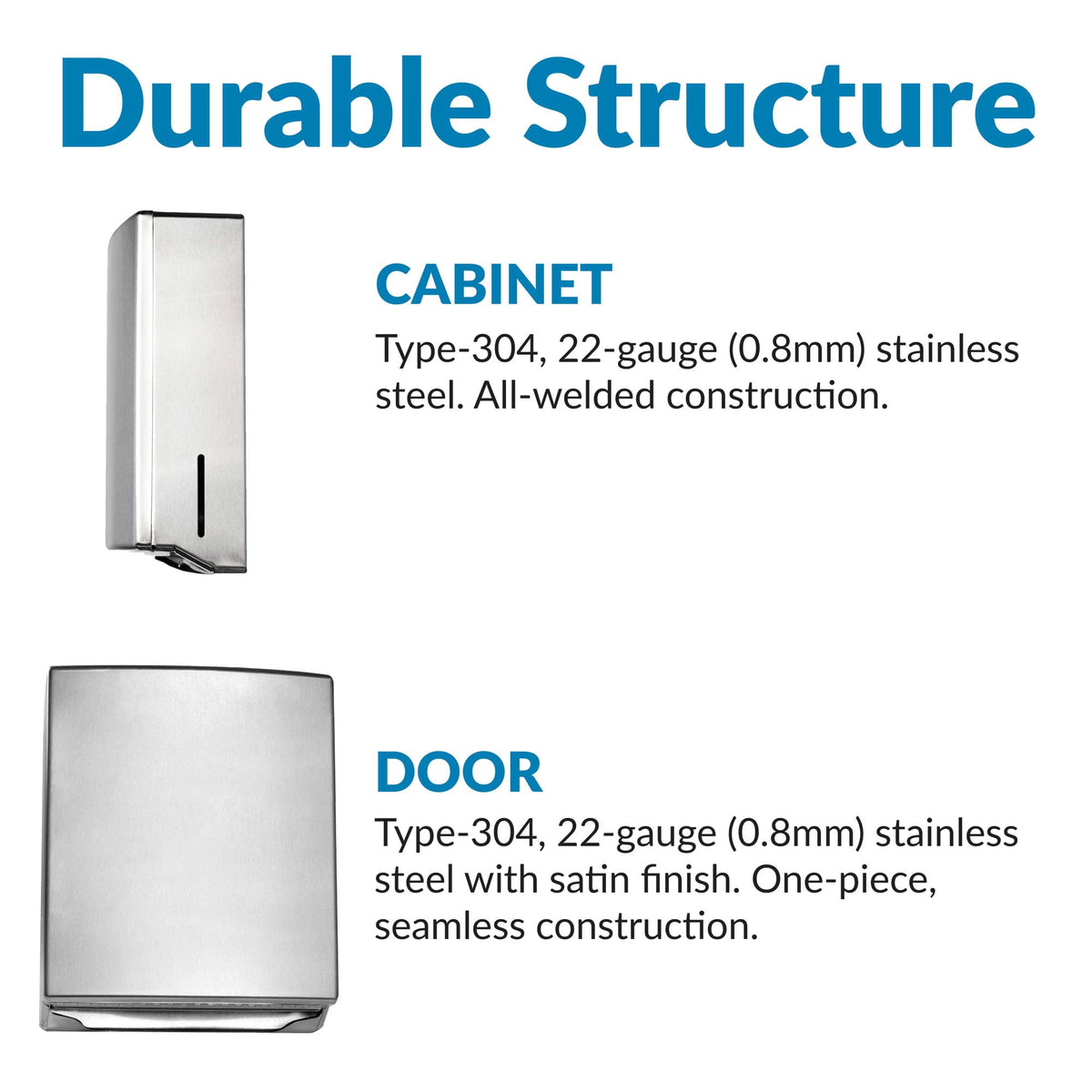 Durable Structure

CABINET

Type-304, 22-gauge (0.8mm) stainless steel. All-welded construction.

DOOR

Type-304, 22-gauge (0.8mm) stainless steel with satin finish. One-piece, seamless construction.